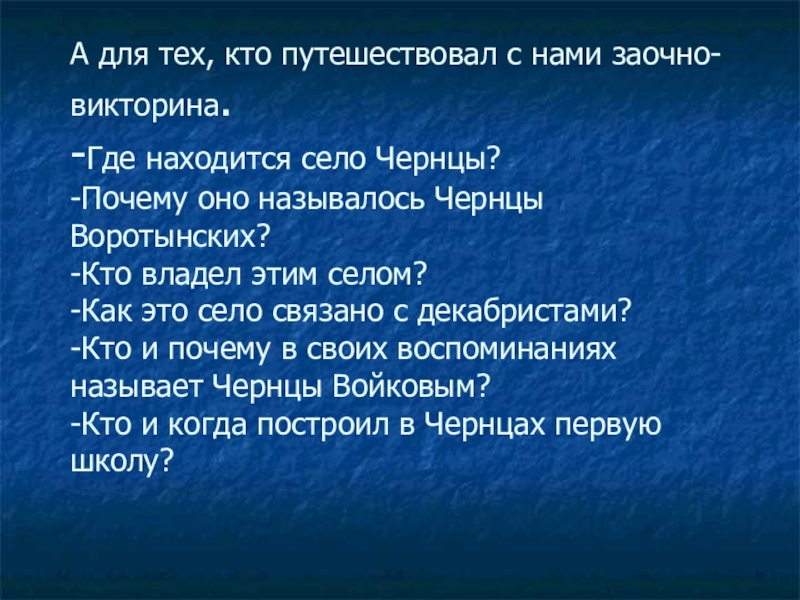 А для тех, кто путешествовал с нами заочно-викторина.

-Где находится село Чернцы?
-Почему оно называлось Чернцы Воротынских?
-Кто владел этим селом?
-Как это село связано с декабристами?
-Кто и почему в своих воспоминаниях называет Чернцы Войковым?
-Кто и когда построил в Чернцах первую школу?